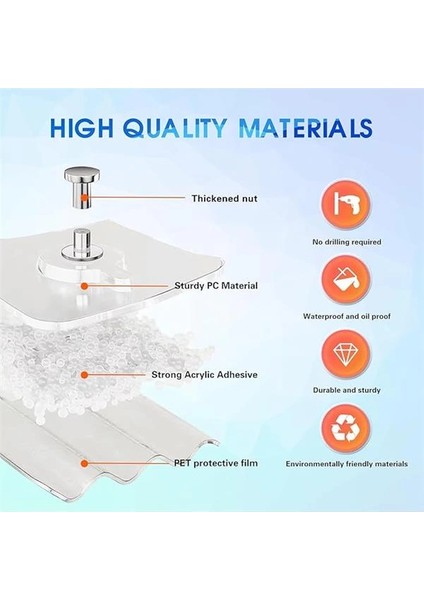 HIGH QUALITY MATERIALS

Thickened nut

Sturdy PC Material

Strong Acrylic Adhesive

PET protective film

No drilling required

Waterproof and oil proof

Durable and sturdy

Environmentally friendly materials